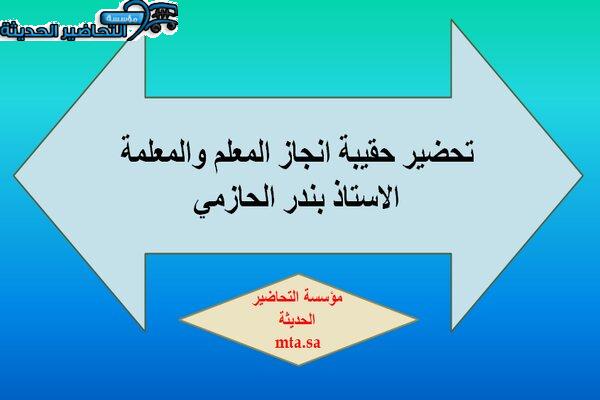 مؤسسة
التحاضير الحديثة

تحضير حقيبة انجاز المعلم والمعلمة
الاستاذ بندر الحازمي

مؤسسة التحاضير
الحديثة
mta.sa